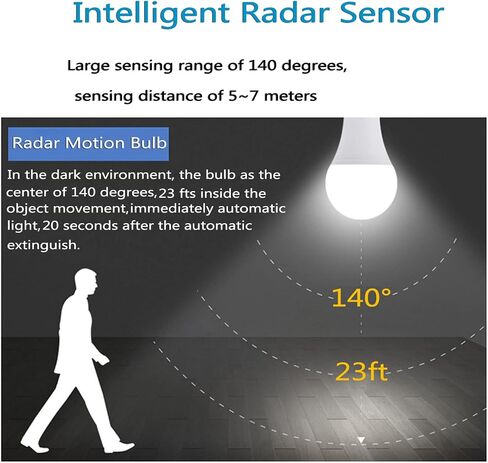 Intelligent Radar Sensor

Large sensing range of 140 degrees, sensing distance of 5~7 meters

Radar Motion Bulb

In the dark environment, the bulb as the center of 140 degrees,23 fts inside the object movement,immediately automatic light,20 seconds after the automatic extinguish.

140°

23ft